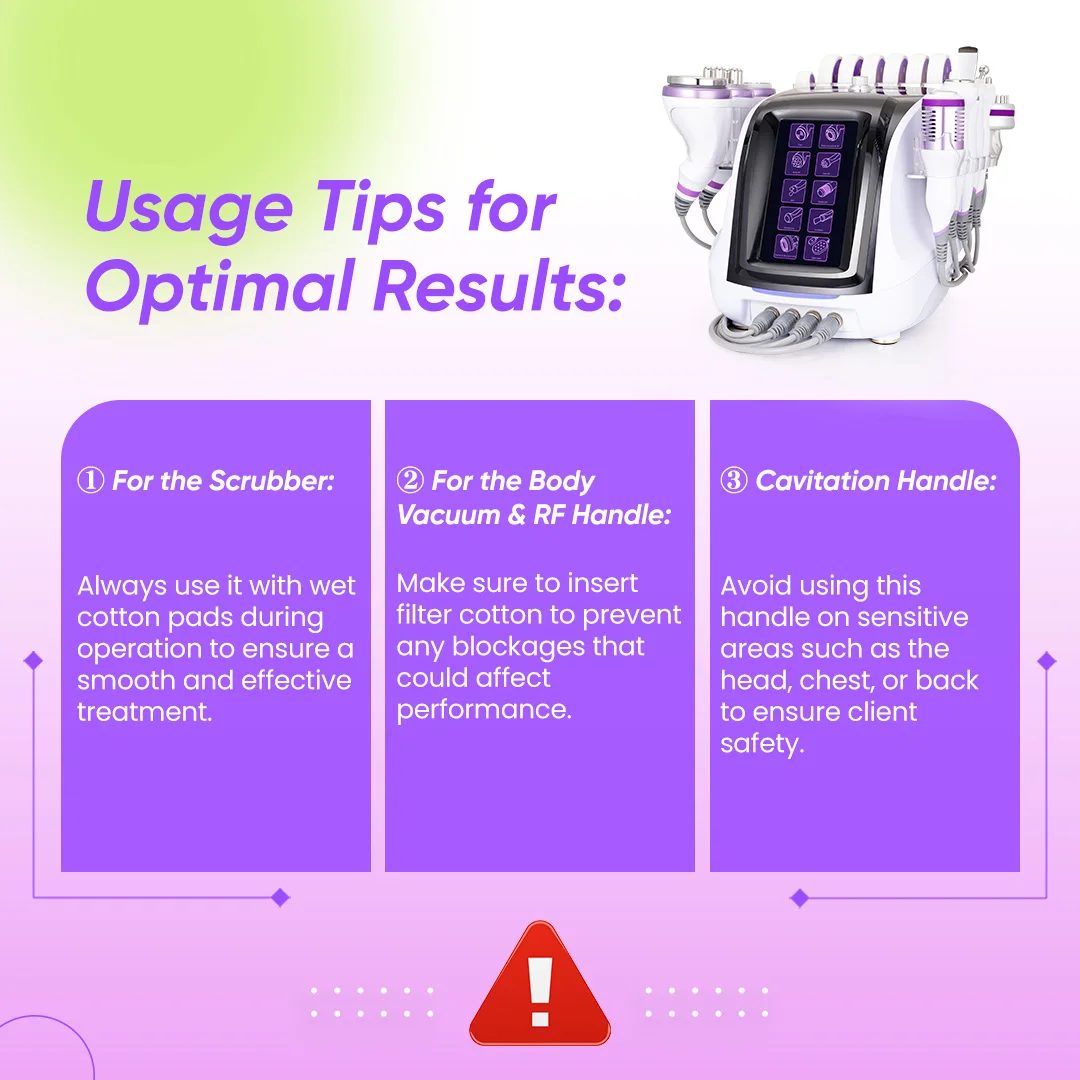 Usage Tips for Optimal Results:

① For the Scrubber:

Always use it with wet cotton pads during operation to ensure a smooth and effective treatment.

② For the Body Vacuum & RF Handle:

Make sure to insert filter cotton to prevent any blockages that could affect performance.

③ Cavitation Handle:

Avoid using this handle on sensitive areas such as the head, chest, or back to ensure client safety.

!